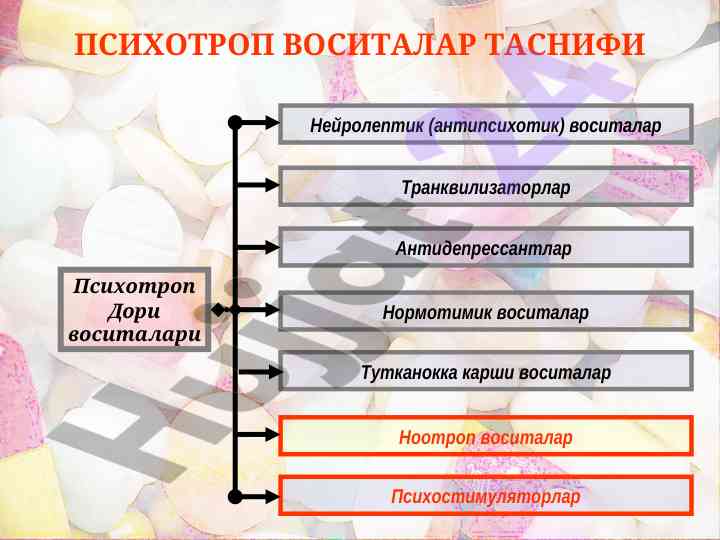 ПСИХОТРОП ВОСИТАЛАР ТАСНИФИ

Психотроп Дори воситалари

Нейролептик (антипсихотик) воситалар

Транквилизаторлар

Антидепрессантлар

Нормотимик воситалар

Тутканокка карши воситалар

Ноотроп воситалар

Психостимуляторлар

Hujjat24